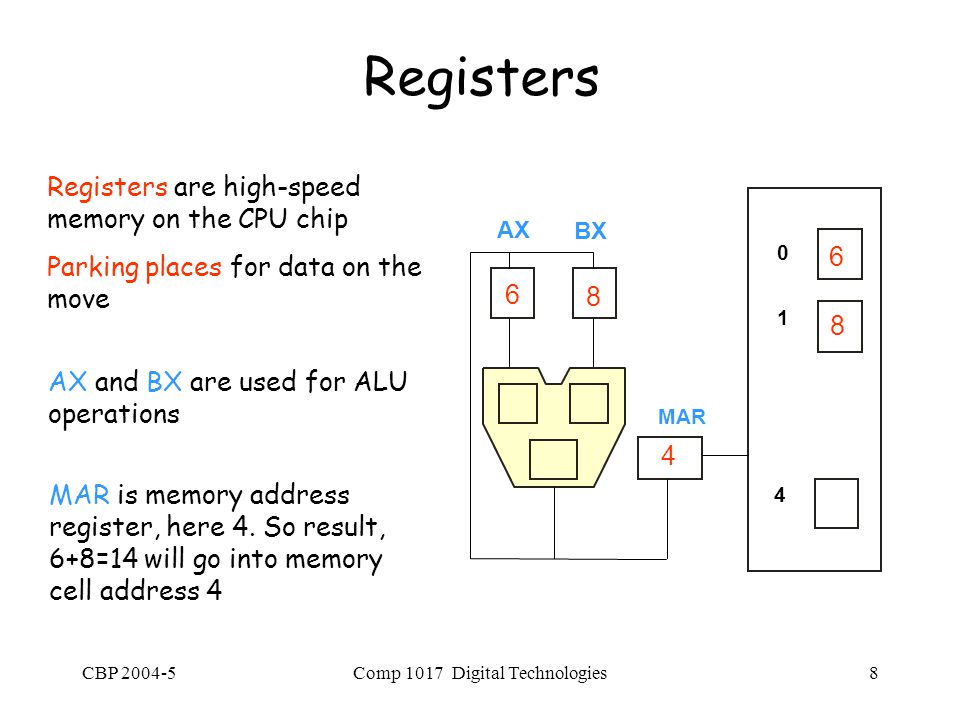 Registers

Registers are high-speed memory on the CPU chip

Parking places for data on the move

AX and BX are used for ALU operations

MAR is memory address register, here 4. So result, 6+8=14 will go into memory cell address 4

AX BX

6 8

MAR

4

0 6

1 8

4

CBP 2004-5 Comp 1017 Digital Technologies 8